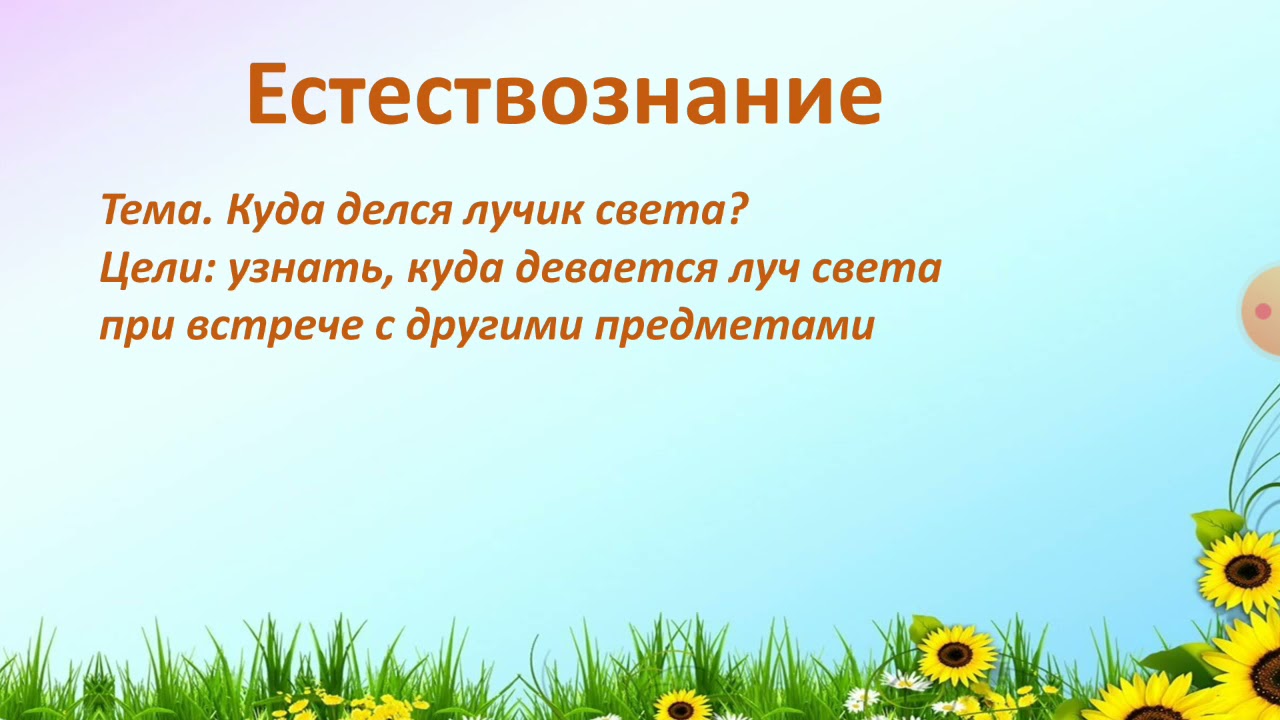 Естествознание

Тема. Куда делся лучик света?
Цели: узнать, куда девается луч света при встрече с другими предметами